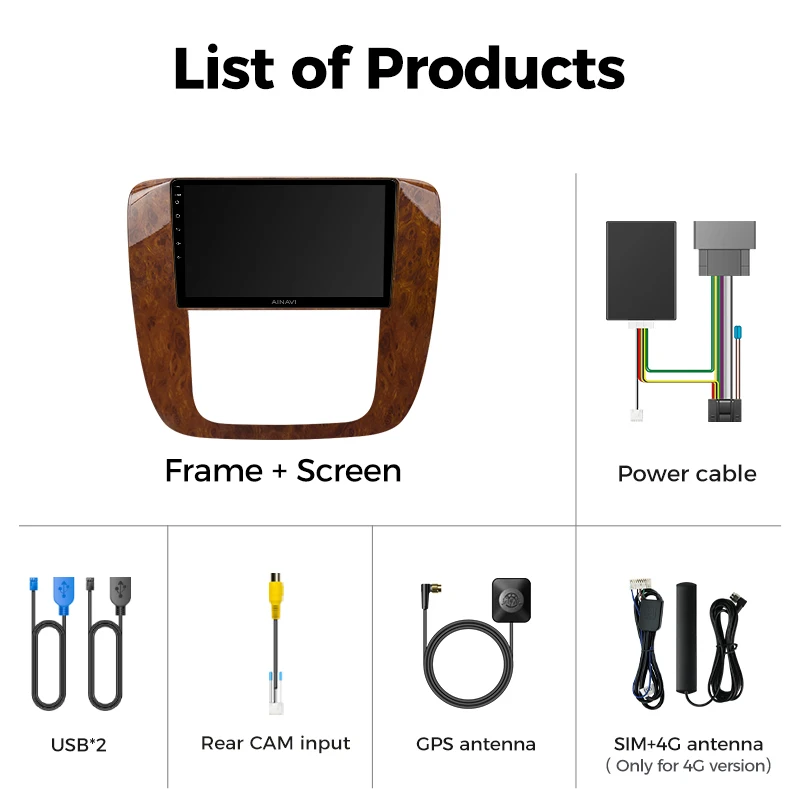 List of Products

AINAVI

Frame + Screen

Power cable

USB*2

Rear CAM input

GPS antenna

SIM+4G antenna
( Only for 4G version)